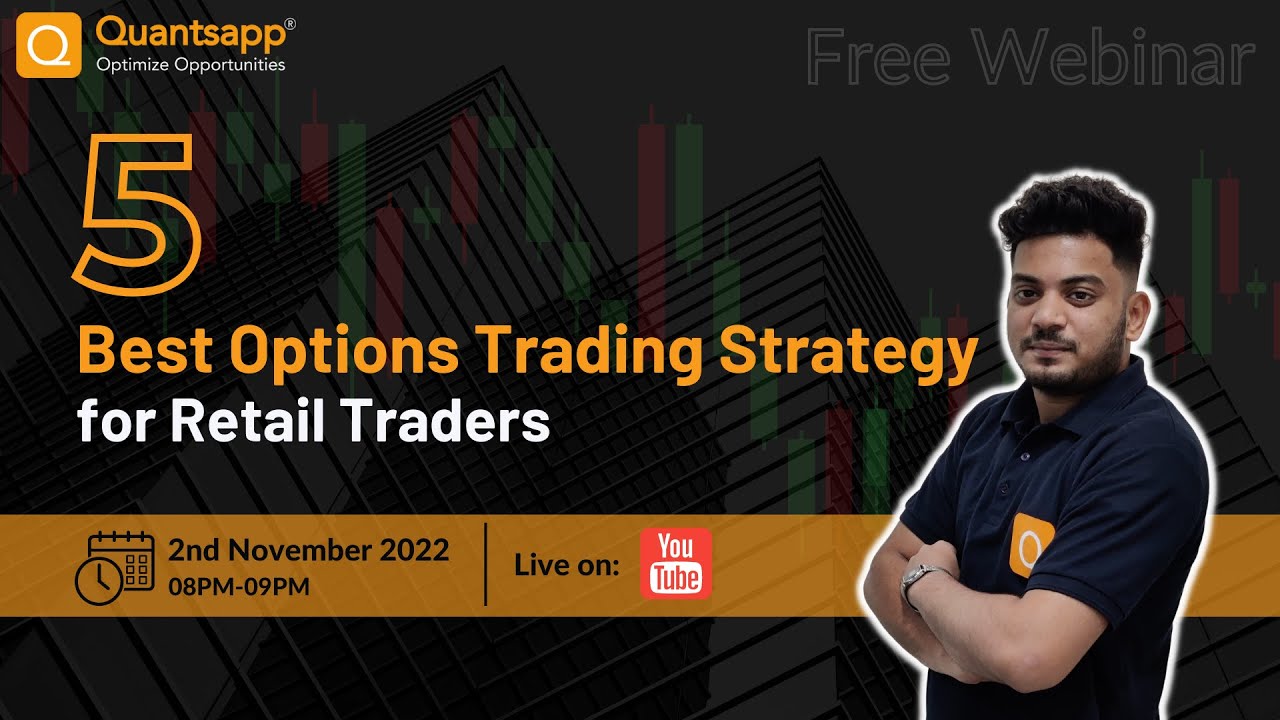 Quantsapp®
Optimize Opportunities

Free Webinar

5
Best Options Trading Strategy
for Retail Traders

2nd November 2022
08PM-09PM

Live on: YouTube